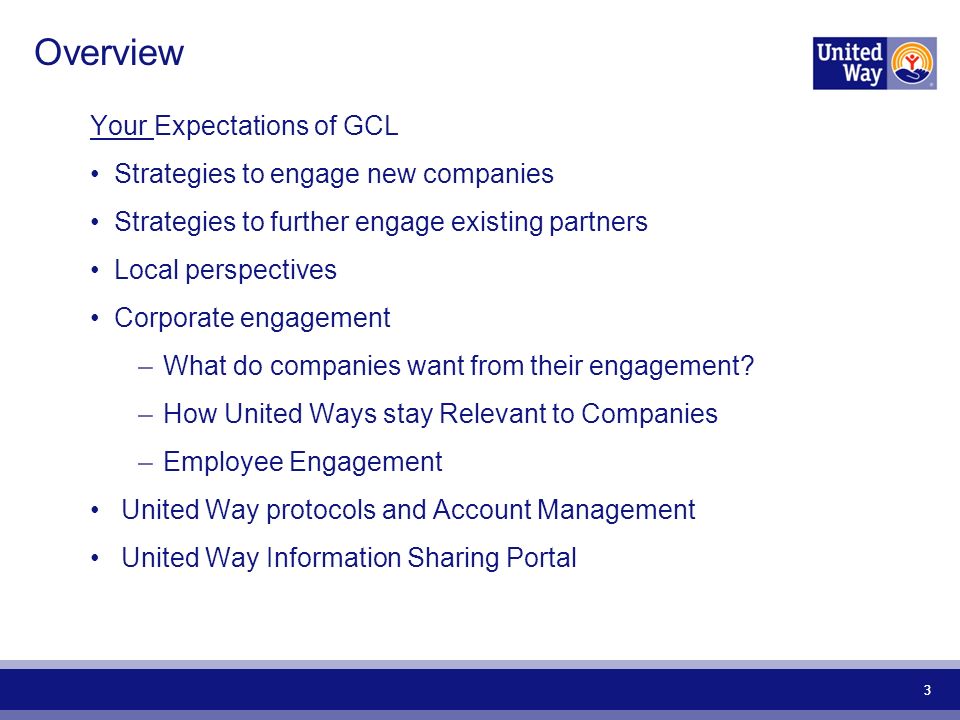 Overview

United Way

Your Expectations of GCL

• Strategies to engage new companies

• Strategies to further engage existing partners

• Local perspectives

• Corporate engagement

– What do companies want from their engagement?

– How United Ways stay Relevant to Companies

– Employee Engagement

• United Way protocols and Account Management

• United Way Information Sharing Portal

3